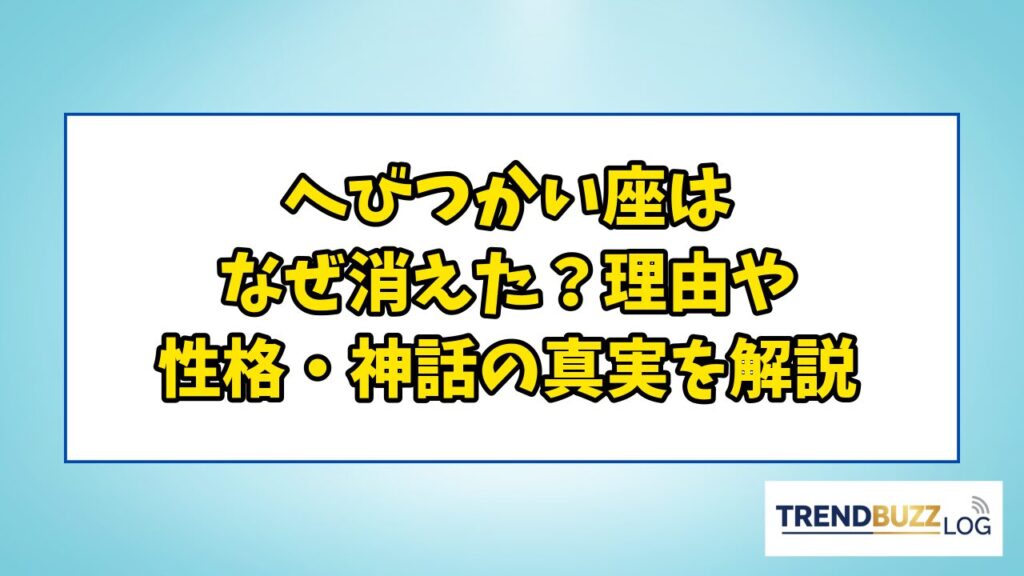 へびつかい座は
なぜ消えた？理由や
性格・神話の真実を解説

TRENDBUZZ LOG